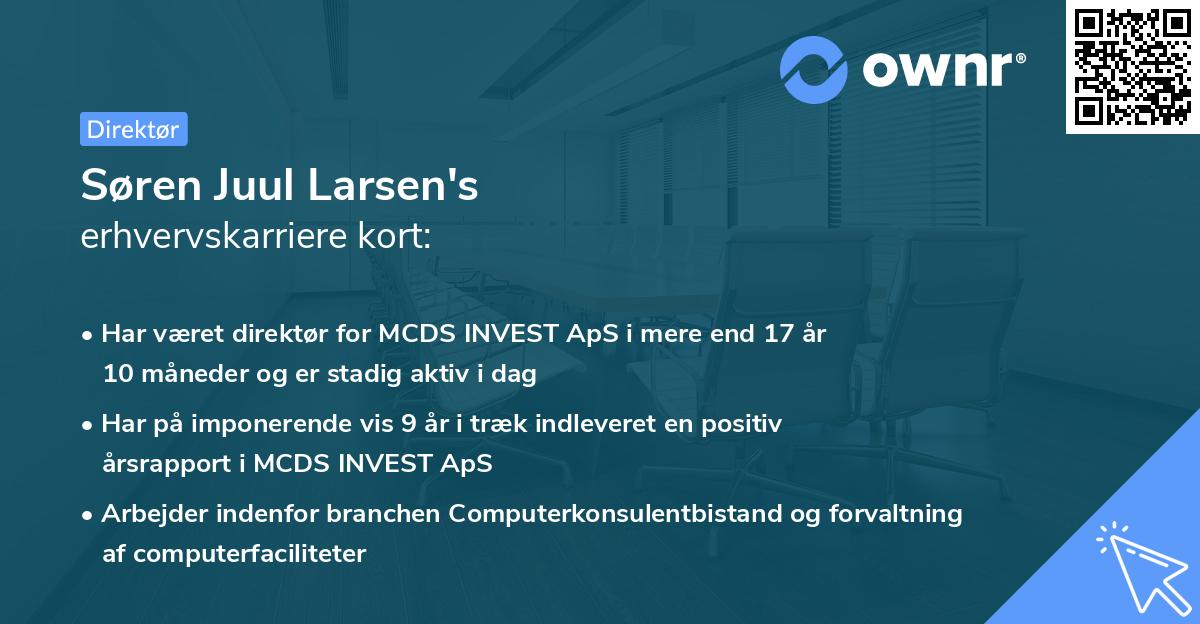 ownr®

Direktør

Søren Juul Larsen's
erhvervskarriere kort:

• Har været direktør for MCDS INVEST ApS i mere end 17 år 10 måneder og er stadig aktiv i dag

• Har på imponerende vis 9 år i træk indleveret en positiv årsrapport i MCDS INVEST ApS

• Arbejder indenfor branchen Computerkonsulentbistand og forvaltning af computerfaciliteter